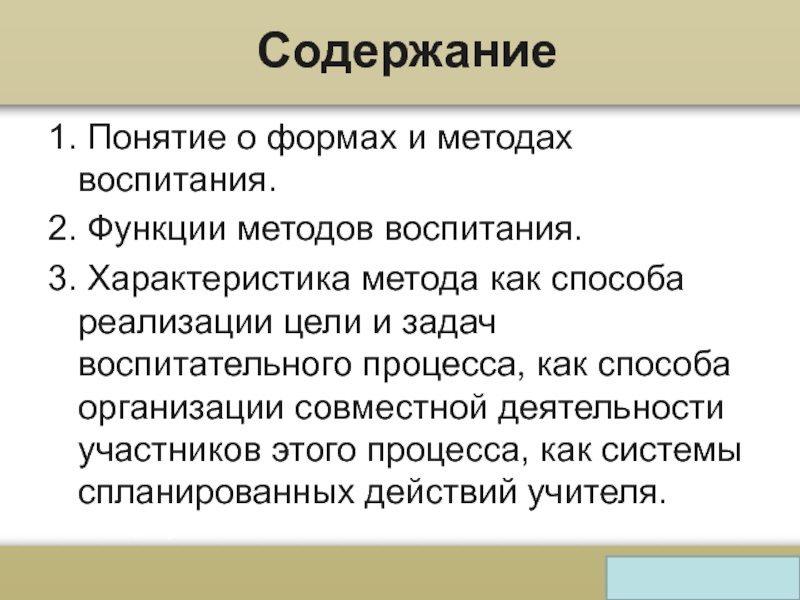 Содержание

1. Понятие о формах и методах воспитания.

2. Функции методов воспитания.

3. Характеристика метода как способа реализации цели и задач воспитательного процесса, как способа организации совместной деятельности участников этого процесса, как системы спланированных действий учителя.